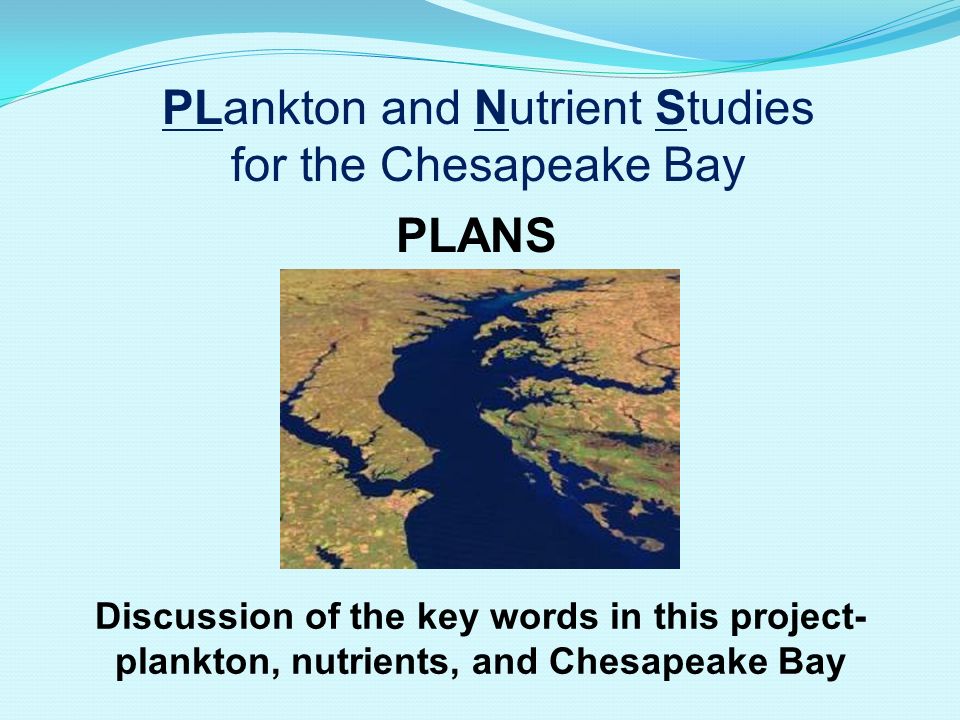 PLankton and Nutrient Studies for the Chesapeake Bay

PLANS

Discussion of the key words in this project- plankton, nutrients, and Chesapeake Bay